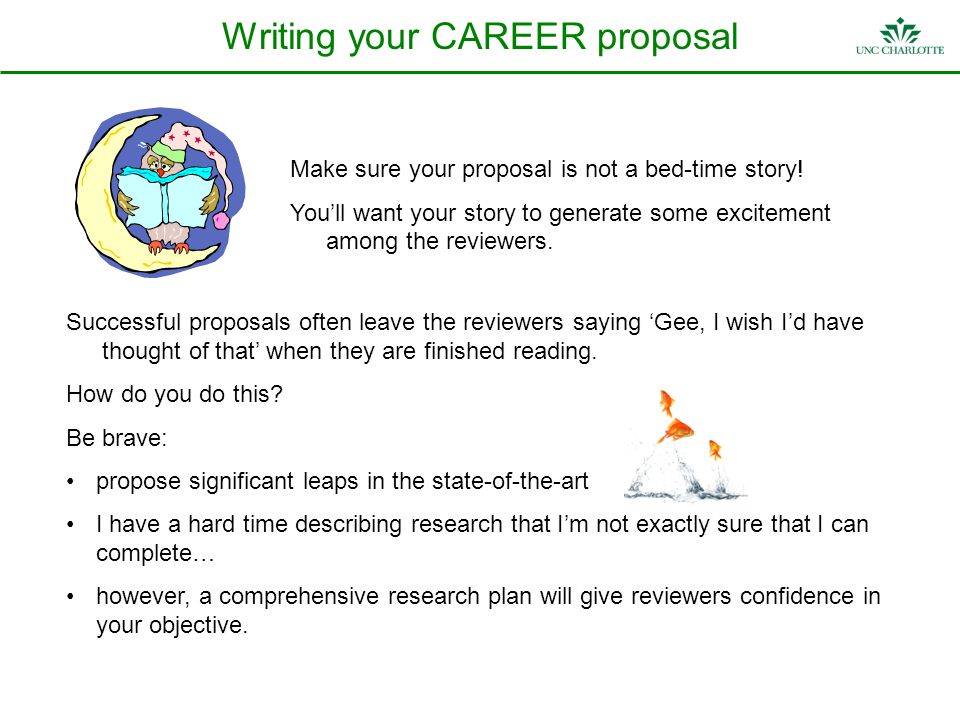 Writing your CAREER proposal

UNC CHARLOTTE

Make sure your proposal is not a bed-time story!

You’ll want your story to generate some excitement among the reviewers.

Successful proposals often leave the reviewers saying ‘Gee, I wish I’d have thought of that’ when they are finished reading.

How do you do this?

Be brave:

• propose significant leaps in the state-of-the-art

• I have a hard time describing research that I’m not exactly sure that I can complete…

• however, a comprehensive research plan will give reviewers confidence in your objective.